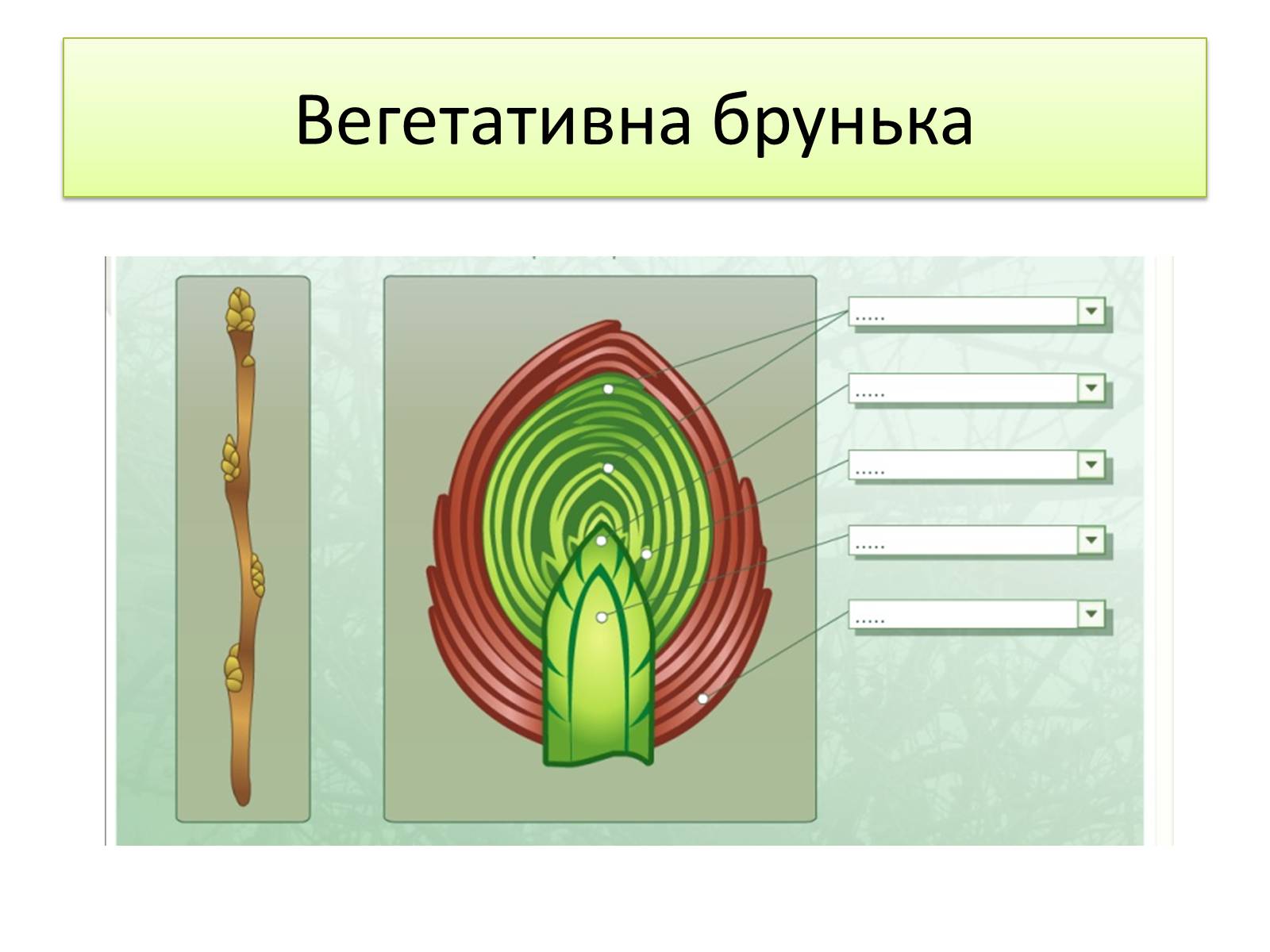 Вегетативна брунька

.....

.....

.....

.....

.....